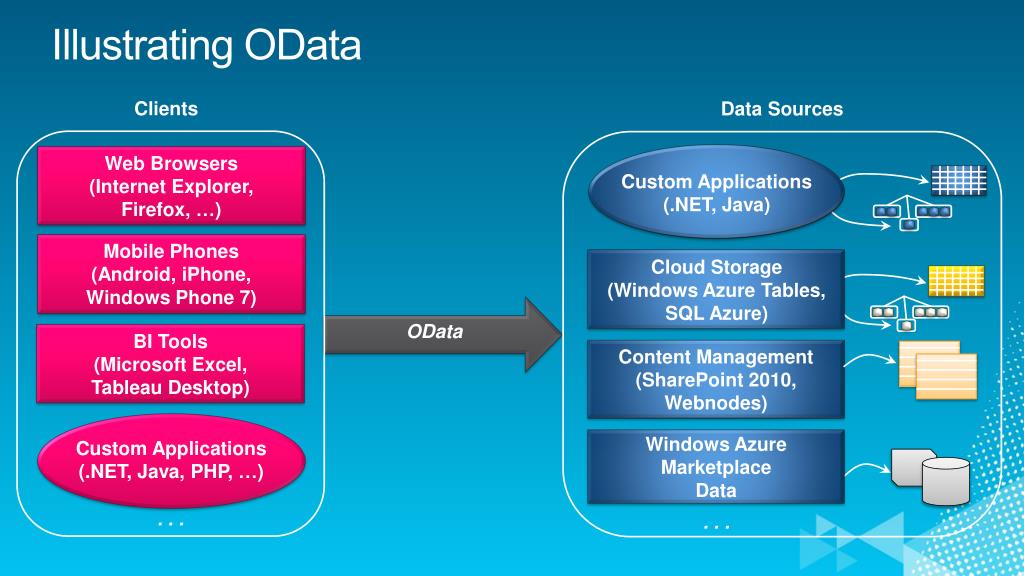 Illustrating OData

Clients

Web Browsers (Internet Explorer, Firefox, …)

Mobile Phones (Android, iPhone, Windows Phone 7)

BI Tools (Microsoft Excel, Tableau Desktop)

Custom Applications (.NET, Java, PHP, …)

. . .

OData

Data Sources

Custom Applications (.NET, Java)

Cloud Storage (Windows Azure Tables, SQL Azure)

Content Management (SharePoint 2010, Webnodes)

Windows Azure Marketplace Data

. . .